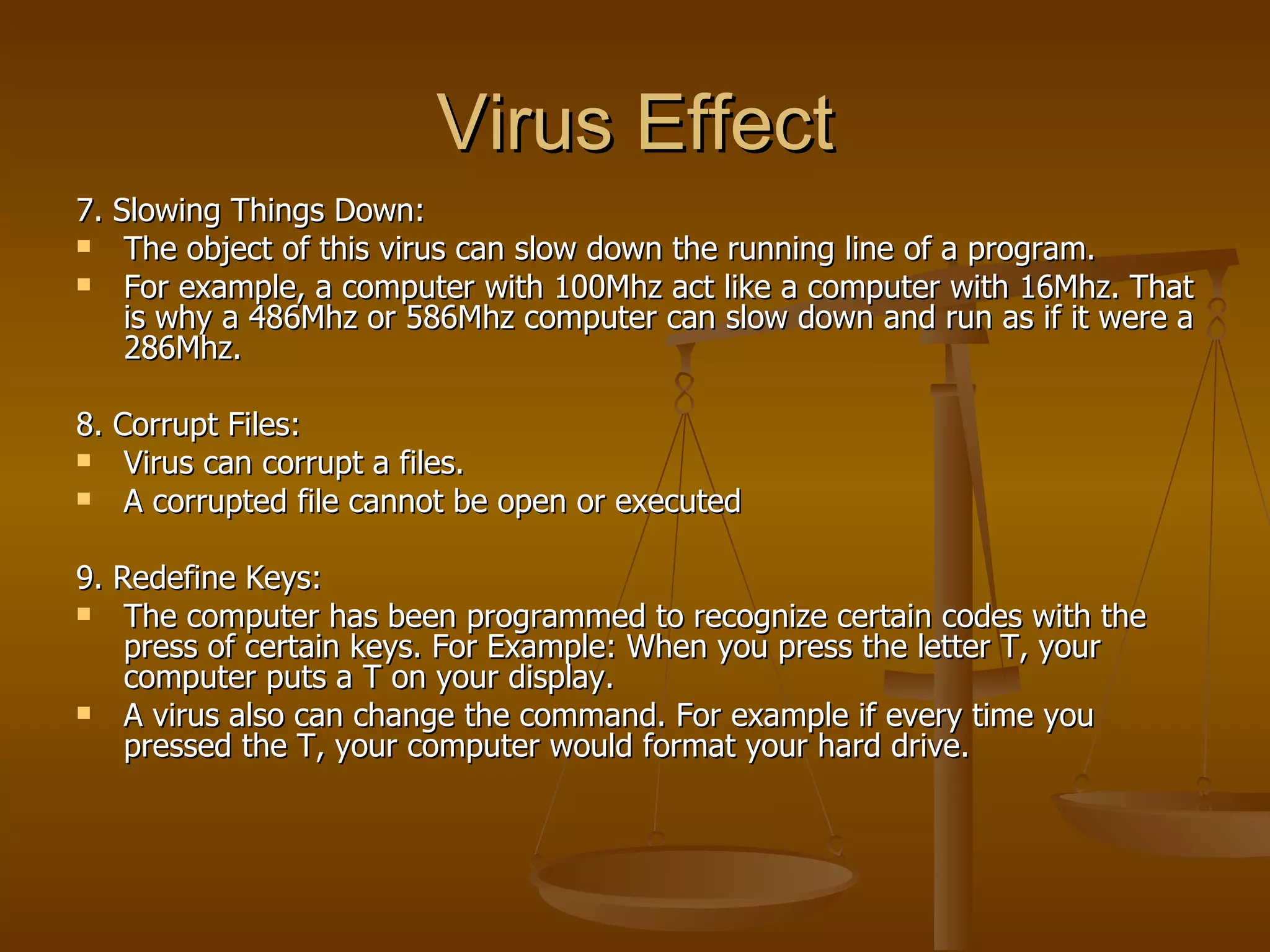 Virus Effect

7. Slowing Things Down:

- The object of this virus can slow down the running line of a program.
- For example, a computer with 100Mhz act like a computer with 16Mhz. That is why a 486Mhz or 586Mhz computer can slow down and run as if it were a 286Mhz.

8. Corrupt Files:

- Virus can corrupt a files.
- A corrupted file cannot be open or executed

9. Redefine Keys:

- The computer has been programmed to recognize certain codes with the press of certain keys. For Example: When you press the letter T, your computer puts a T on your display.
- A virus also can change the command. For example if every time you pressed the T, your computer would format your hard drive.